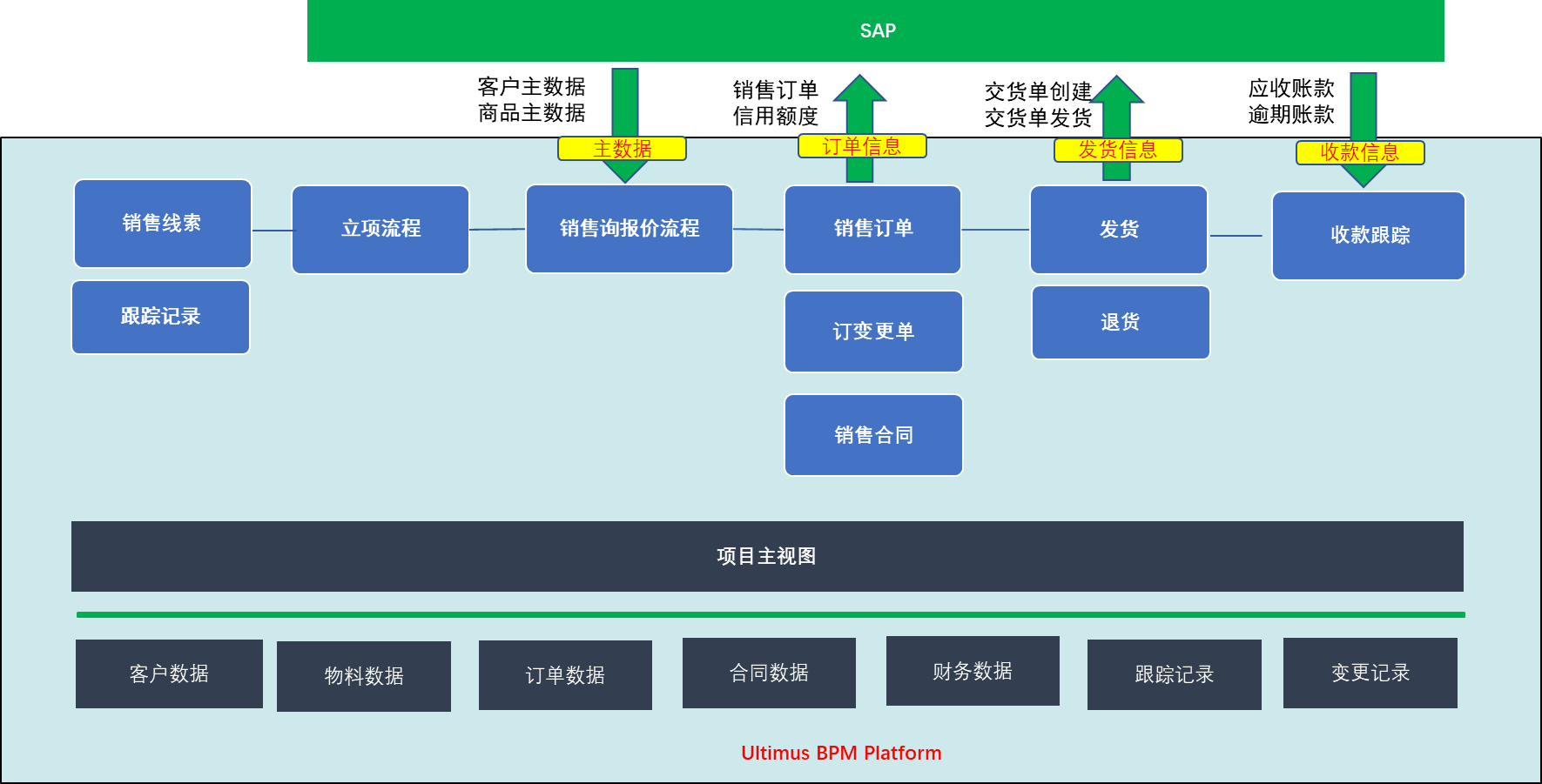 SAP

客户主数据
商品主数据

主数据

销售订单
信用额度

订单信息

交货单创建
交货单发货

发货信息

应收账款
逾期账款

收款信息

销售线索

跟踪记录

立项流程

销售询报价流程

销售订单

订变更单

销售合同

发货

退货

收款跟踪

项目主视图

客户数据

物料数据

订单数据

合同数据

财务数据

跟踪记录

变更记录

Ultimus BPM Platform